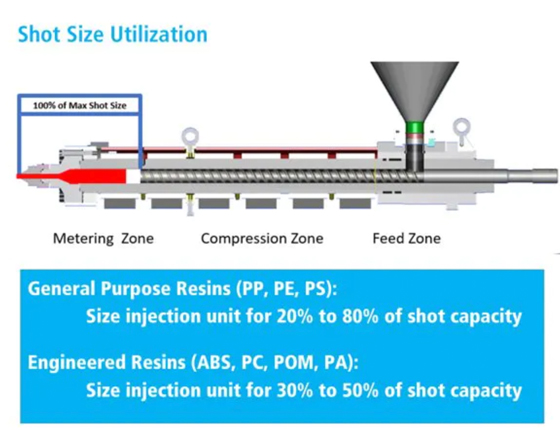 Shot Size Utilization

100% of Max Shot Size

Metering Zone

Compression Zone

Feed Zone

General Purpose Resins (PP, PE, PS):
Size injection unit for 20% to 80% of shot capacity

Engineered Resins (ABS, PC, POM, PA):
Size injection unit for 30% to 50% of shot capacity